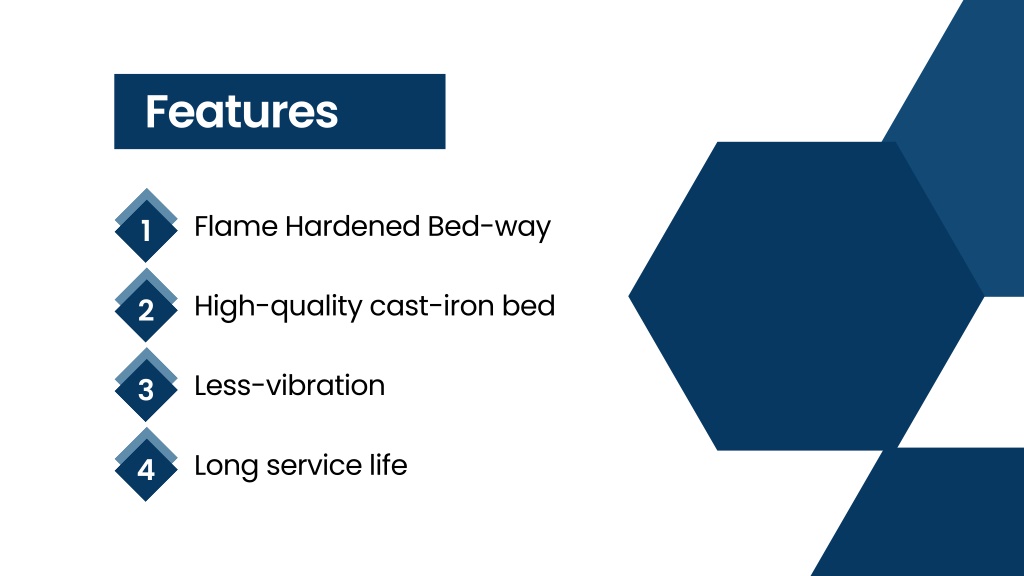 Features

1 Flame Hardened Bed-way

2 High-quality cast-iron bed

3 Less-vibration

4 Long service life